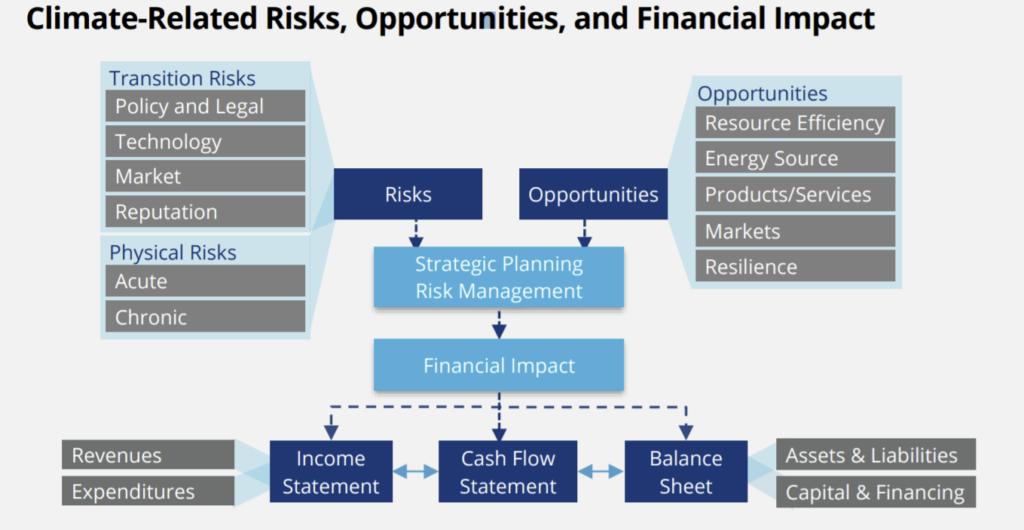 Climate-Related Risks, Opportunities, and Financial Impact

Transition Risks
Policy and Legal
Technology
Market
Reputation

Physical Risks
Acute
Chronic

Risks

Opportunities

Opportunities
Resource Efficiency
Energy Source
Products/Services
Markets
Resilience

Strategic Planning
Risk Management

Financial Impact

Revenues
Expenditures

Income Statement

Cash Flow Statement

Balance Sheet

Assets & Liabilities
Capital & Financing